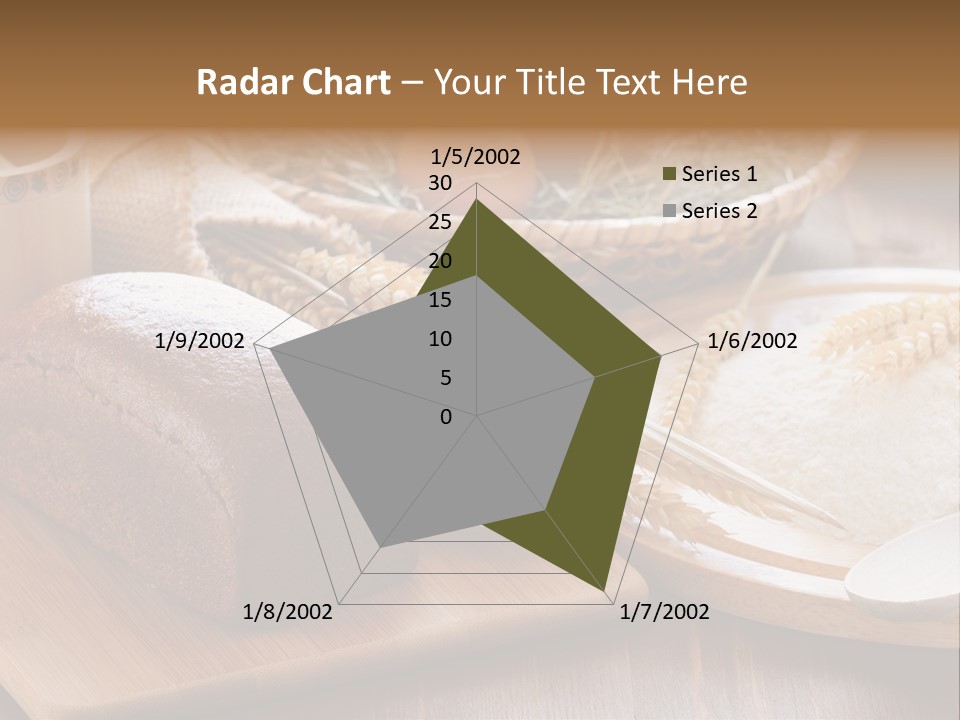 Radar Chart – Your Title Text Here

1/5/2002
30
25
20
15
10
5
0
1/6/2002
1/7/2002
1/8/2002
1/9/2002

Series 1
Series 2